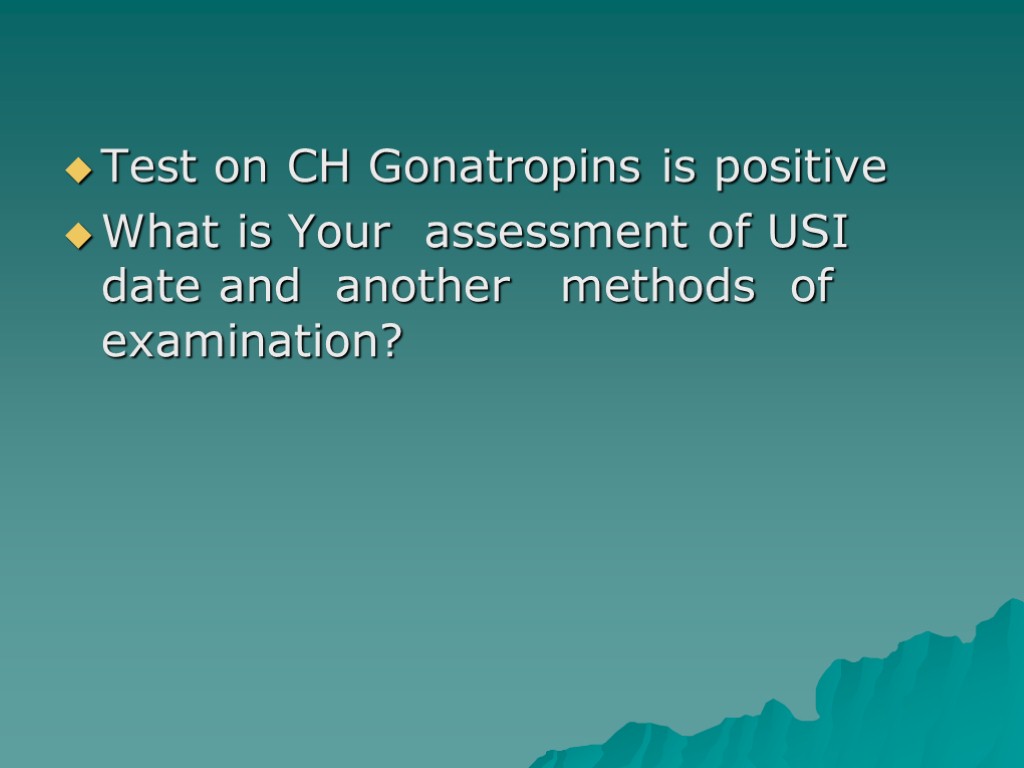 Test on CH Gonatropins is positive

What is Your assessment of USI date and another methods of examination?